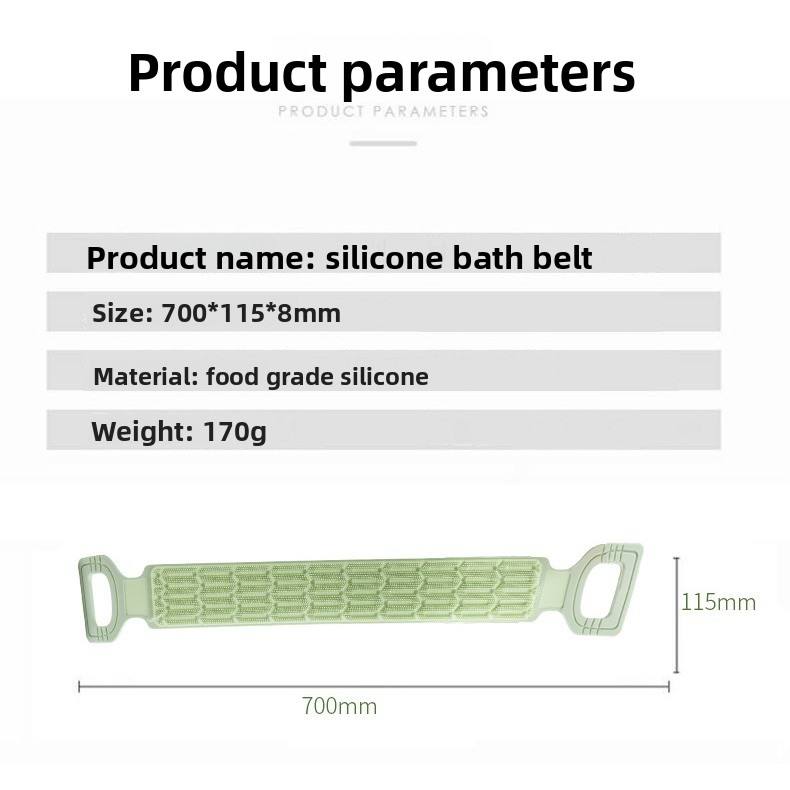 Product parameters

PRODUCT PARAMETERS

Product name: silicone bath belt

Size: 700*115*8mm

Material: food grade silicone

Weight: 170g

115mm

700mm